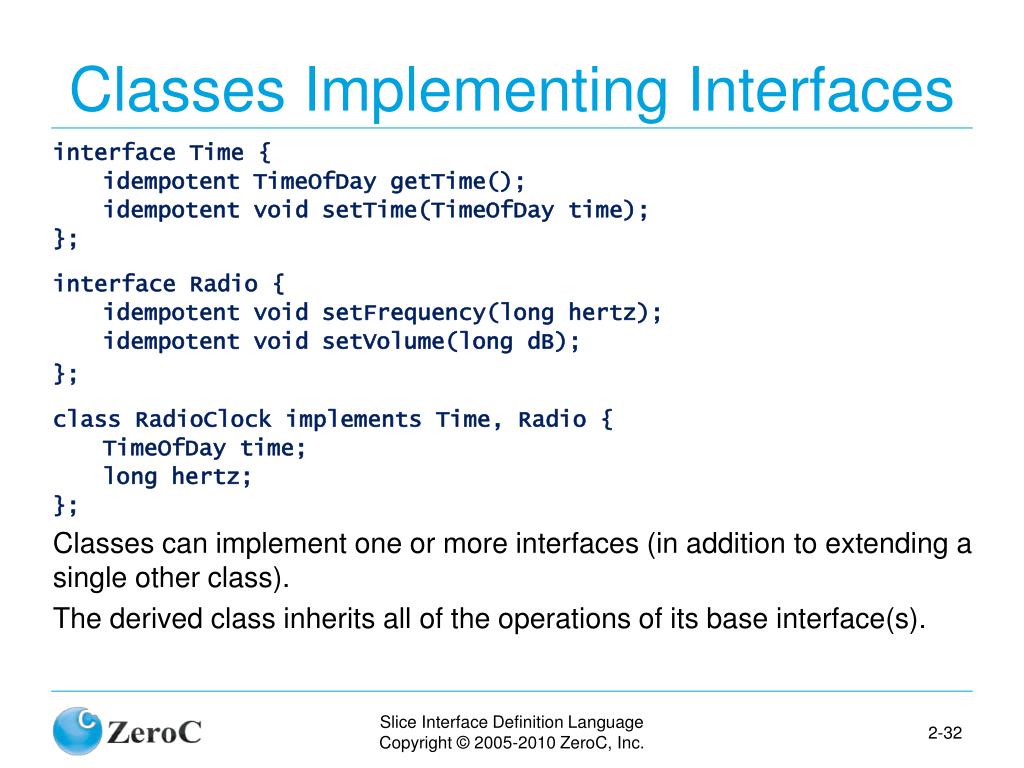 Classes Implementing Interfaces

interface Time {
    idempotent TimeOfDay getTime();
    idempotent void setTime(TimeOfDay time);
};

interface Radio {
    idempotent void setFrequency(long hertz);
    idempotent void setVolume(long dB);
};

class RadioClock implements Time, Radio {
    TimeOfDay time;
    long hertz;
};

Classes can implement one or more interfaces (in addition to extending a single other class).

The derived class inherits all of the operations of its base interface(s).

ZeroC

Slice Interface Definition Language
Copyright © 2005-2010 ZeroC, Inc.

2-32